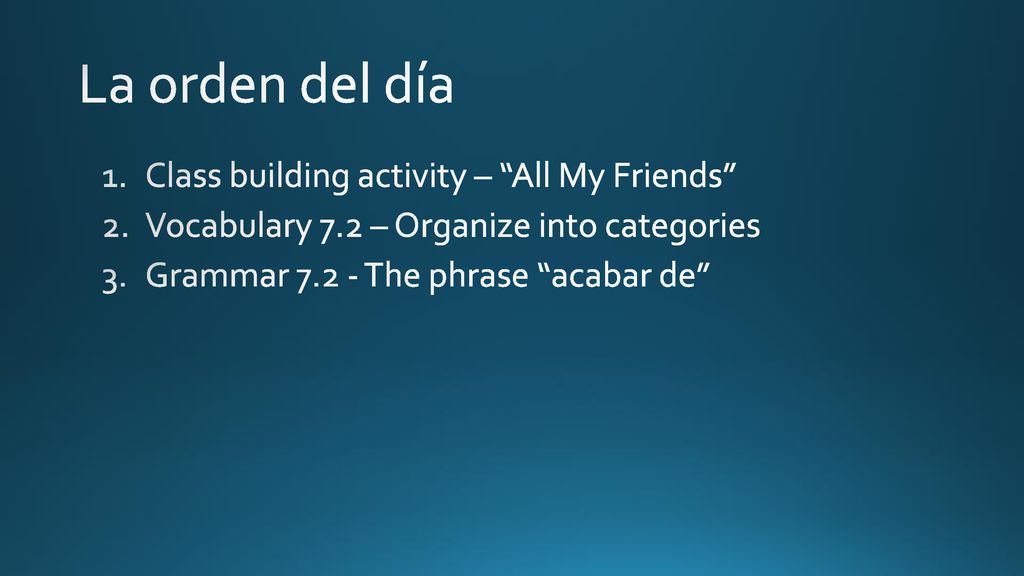 La orden del día

1. Class building activity – “All My Friends”
2. Vocabulary 7.2 – Organize into categories
3. Grammar 7.2 - The phrase “acabar de”